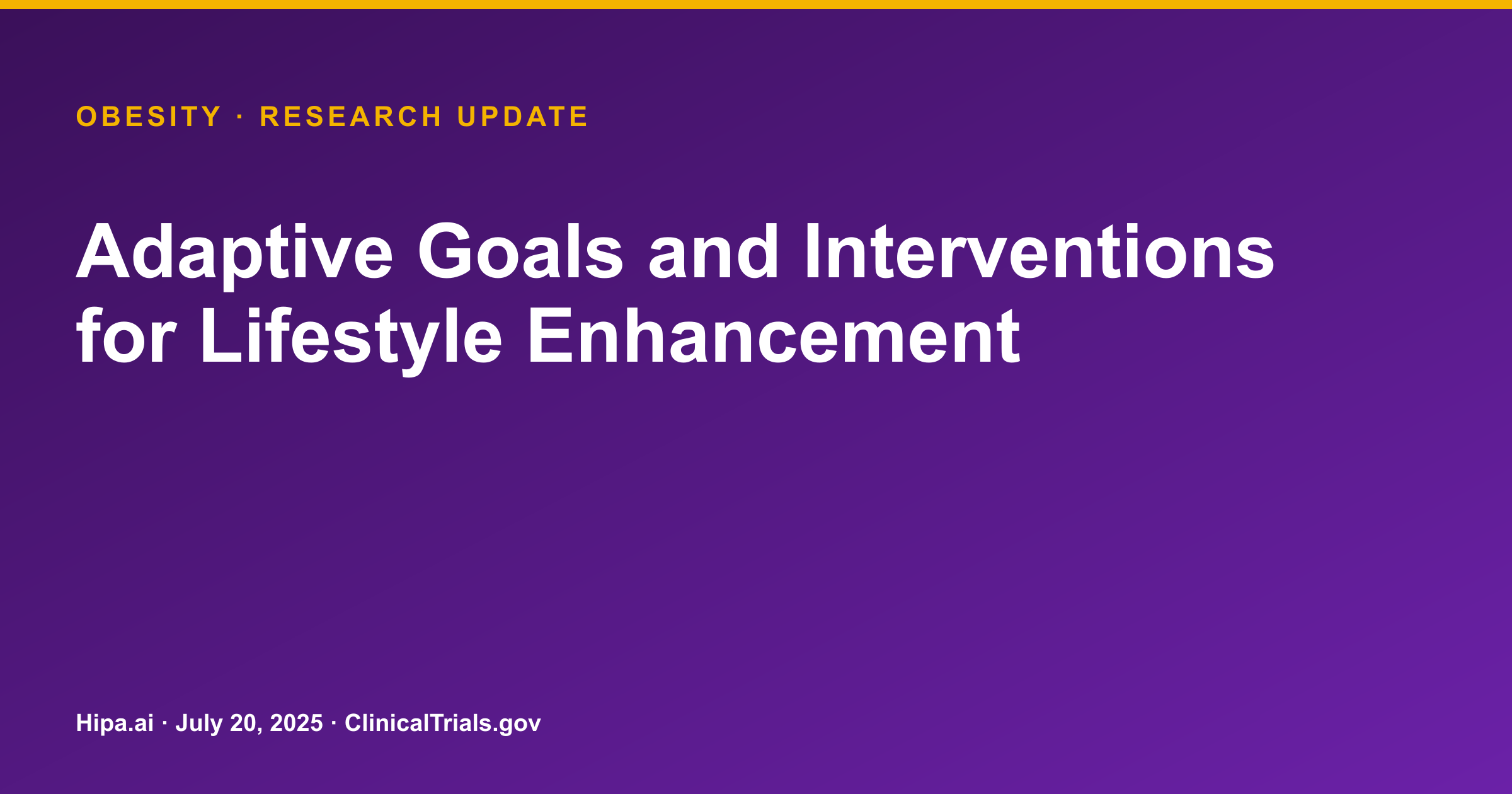 OBESITY · RESEARCH UPDATE

Adaptive Goals and Interventions for Lifestyle Enhancement

Hipa.ai · July 20, 2025 · ClinicalTrials.gov